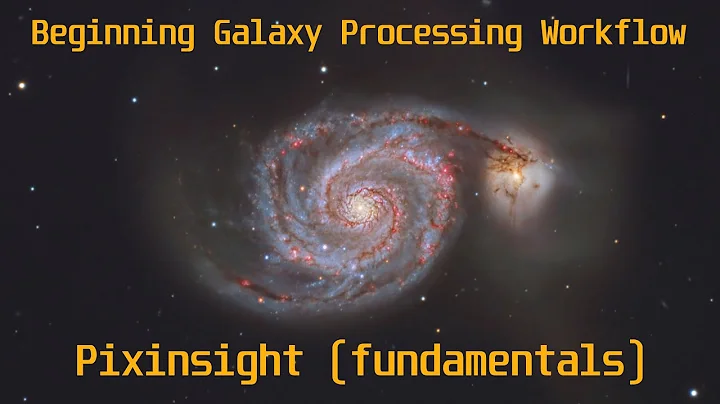 Beginning Galaxy Processing Workflow

Pixinsight (fundamentals)